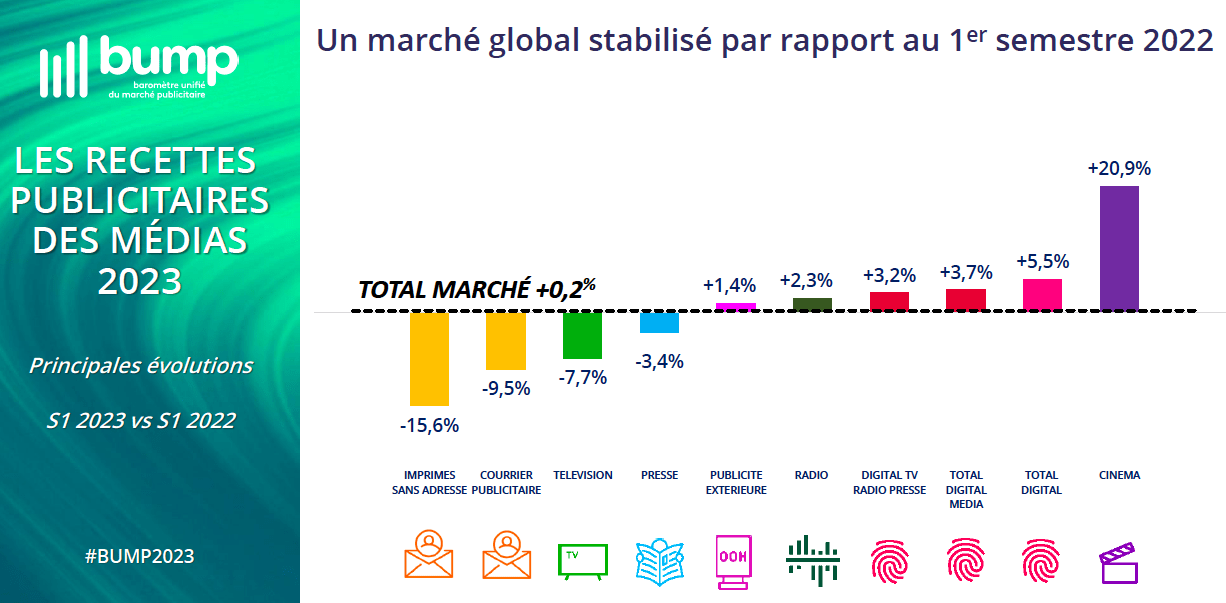 bump
baromètre unifié du marché publicitaire

LES RECETTES PUBLICITAIRES DES MÉDIAS 2023

Principales évolutions

S1 2023 vs S1 2022

#BUMP2023

Un marché global stabilisé par rapport au 1$^{er}$ semestre 2022

TOTAL MARCHÉ +0,2%

-15,6%
-9,5%
-7,7%
-3,4%
+1,4%
+2,3%
+3,2%
+3,7%
+5,5%
+20,9%

IMPRIMES SANS ADRESSE
COURRIER PUBLICITAIRE
TELEVISION
PRESSE
PUBLICITE EXTERIEURE
RADIO
DIGITAL TV RADIO PRESSE
TOTAL DIGITAL MEDIA
TOTAL DIGITAL
CINEMA

TV
OOH